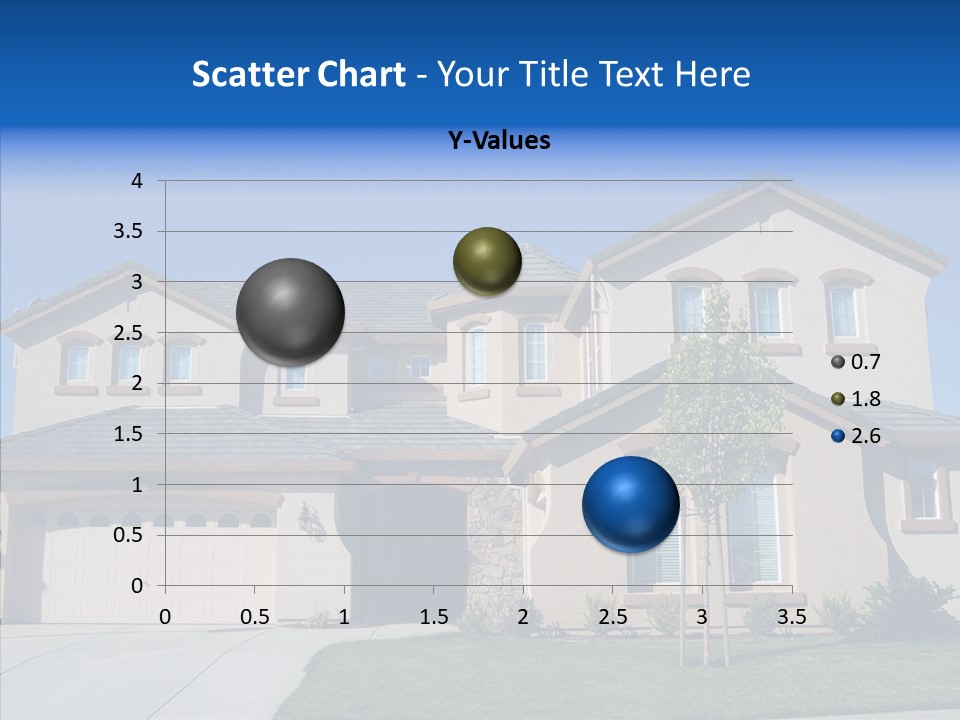 Scatter Chart - Your Title Text Here

Y-Values

4
3.5
3
2.5
2
1.5
1
0.5
0

0 0.5 1 1.5 2 2.5 3 3.5

0.7
1.8
2.6